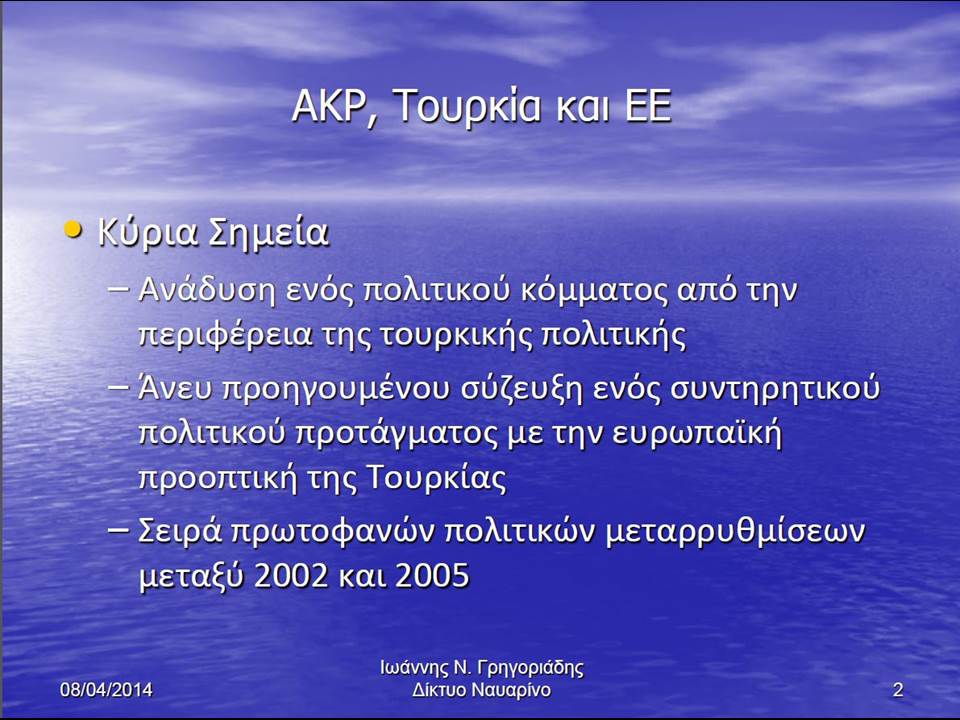 AKP, Τουρκία και ΕΕ

• Κύρια Σημεία
– Ανάδυση ενός πολιτικού κόμματος από την περιφέρεια της τουρκικής πολιτικής
– Άνευ προηγουμένου σύζευξη ενός συντηρητικού πολιτικού προτάγματος με την ευρωπαϊκή προοπτική της Τουρκίας
– Σειρά πρωτοφανών πολιτικών μεταρρυθμίσεων μεταξύ 2002 και 2005

08/04/2014

Ιωάννης Ν. Γρηγοριάδης
Δίκτυο Ναυαρίνο

2